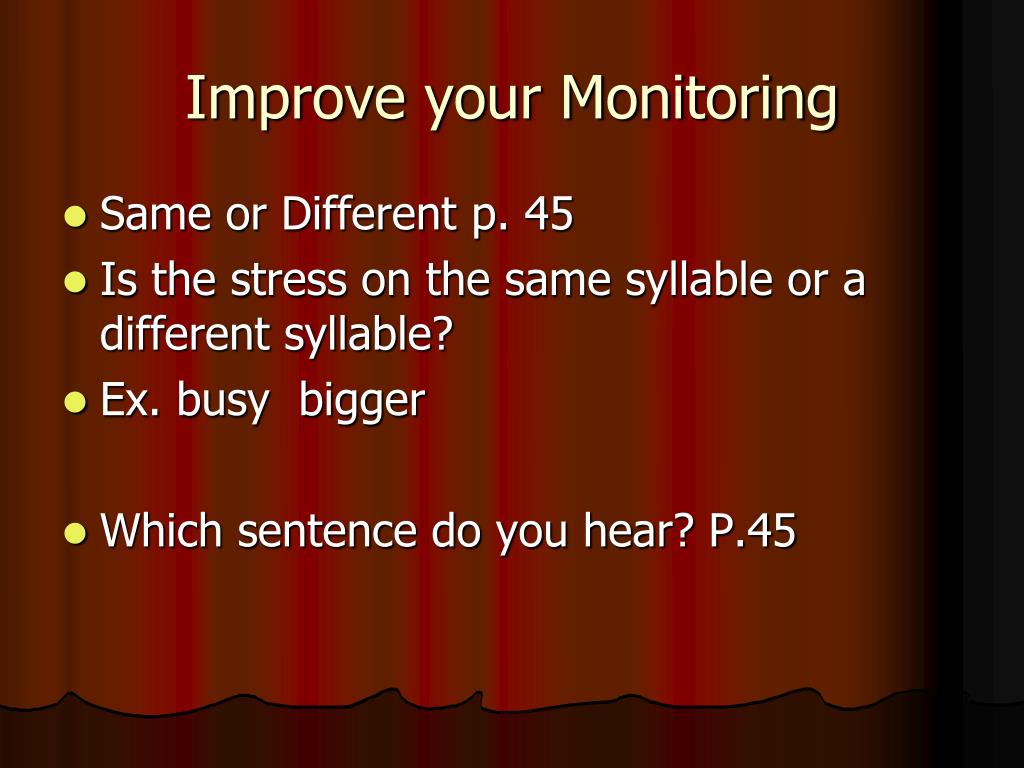 Improve your Monitoring

- Same or Different p. 45
- Is the stress on the same syllable or a different syllable?
- Ex. busy bigger

- Which sentence do you hear? P.45